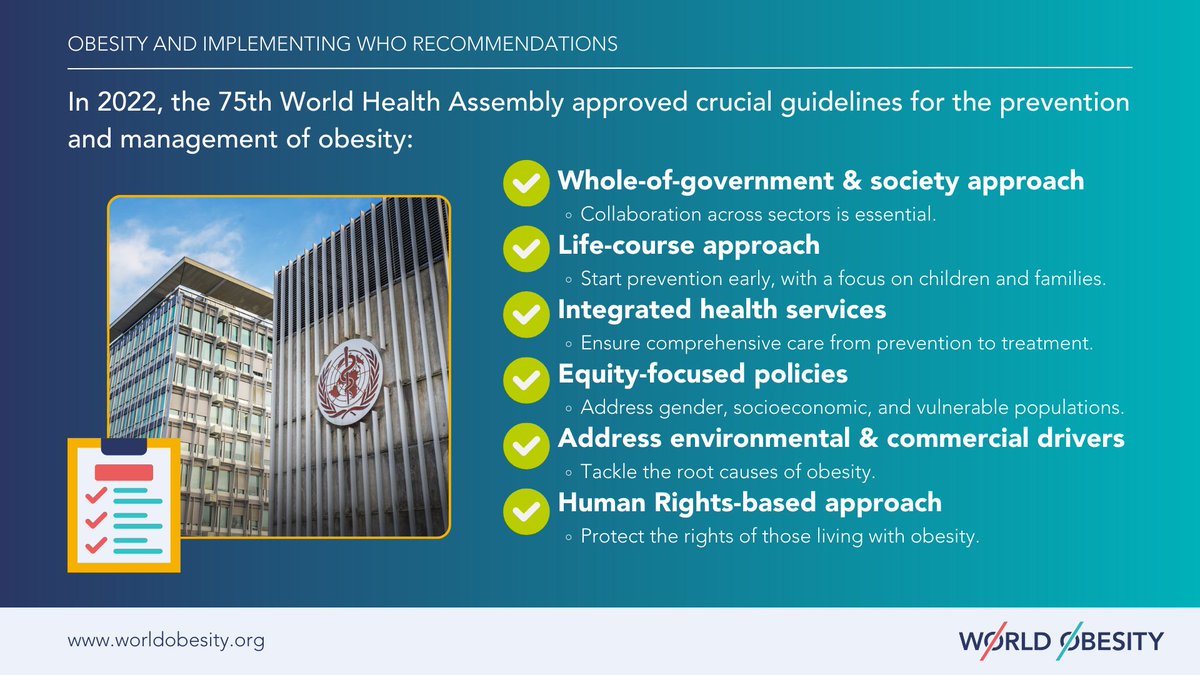 OBESITY AND IMPLEMENTING WHO RECOMMENDATIONS

In 2022, the 75th World Health Assembly approved crucial guidelines for the prevention and management of obesity:

Whole-of-government & society approach
◦ Collaboration across sectors is essential.

Life-course approach
◦ Start prevention early, with a focus on children and families.

Integrated health services
◦ Ensure comprehensive care from prevention to treatment.

Equity-focused policies
◦ Address gender, socioeconomic, and vulnerable populations.

Address environmental & commercial drivers
◦ Tackle the root causes of obesity.

Human Rights-based approach
◦ Protect the rights of those living with obesity.

www.worldobesity.org

WORLD OBESITY